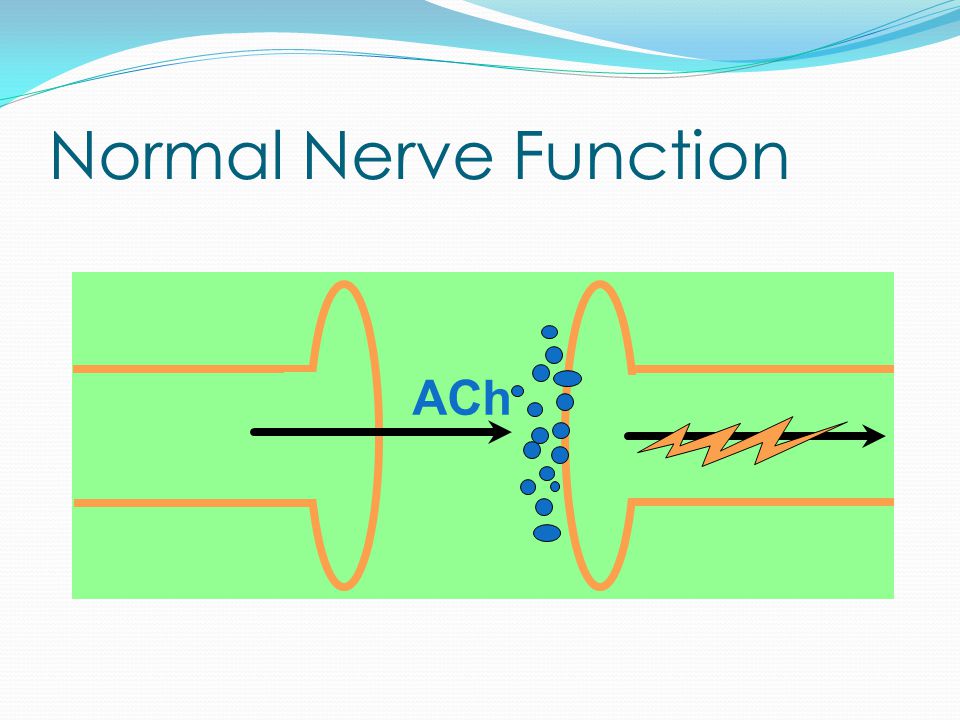 Normal Nerve Function

ACh